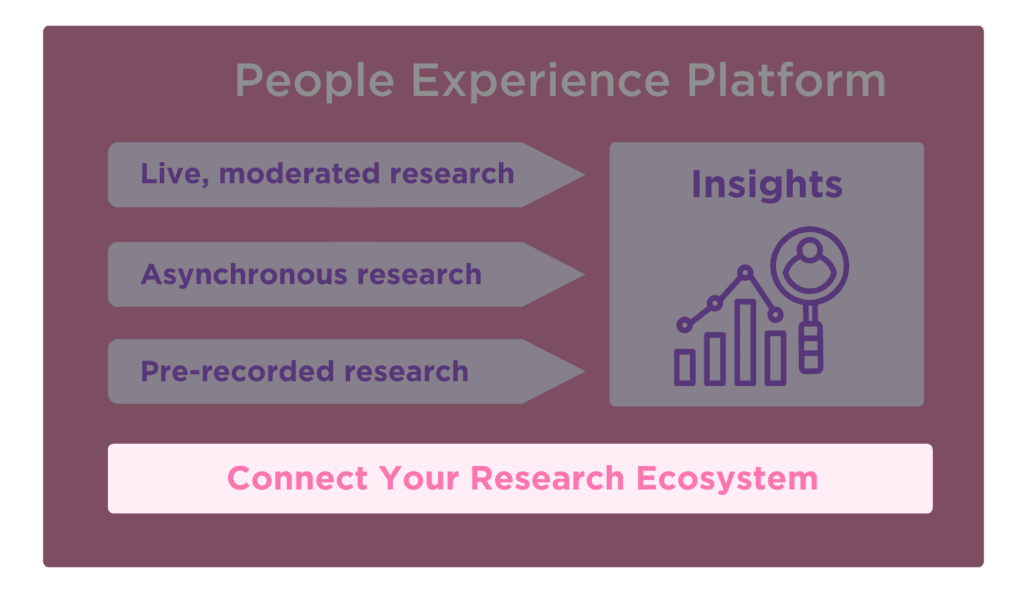 People Experience Platform

Live, moderated research

Asynchronous research

Pre-recorded research

Insights

Connect Your Research Ecosystem